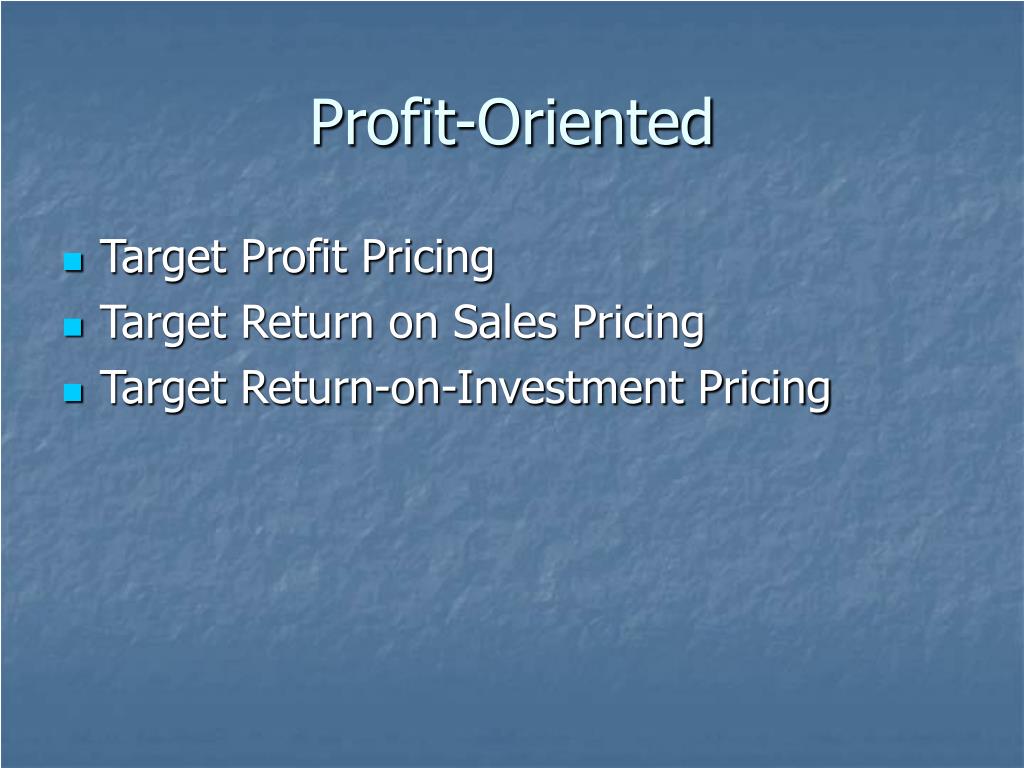 Profit-Oriented

- Target Profit Pricing
- Target Return on Sales Pricing
- Target Return-on-Investment Pricing